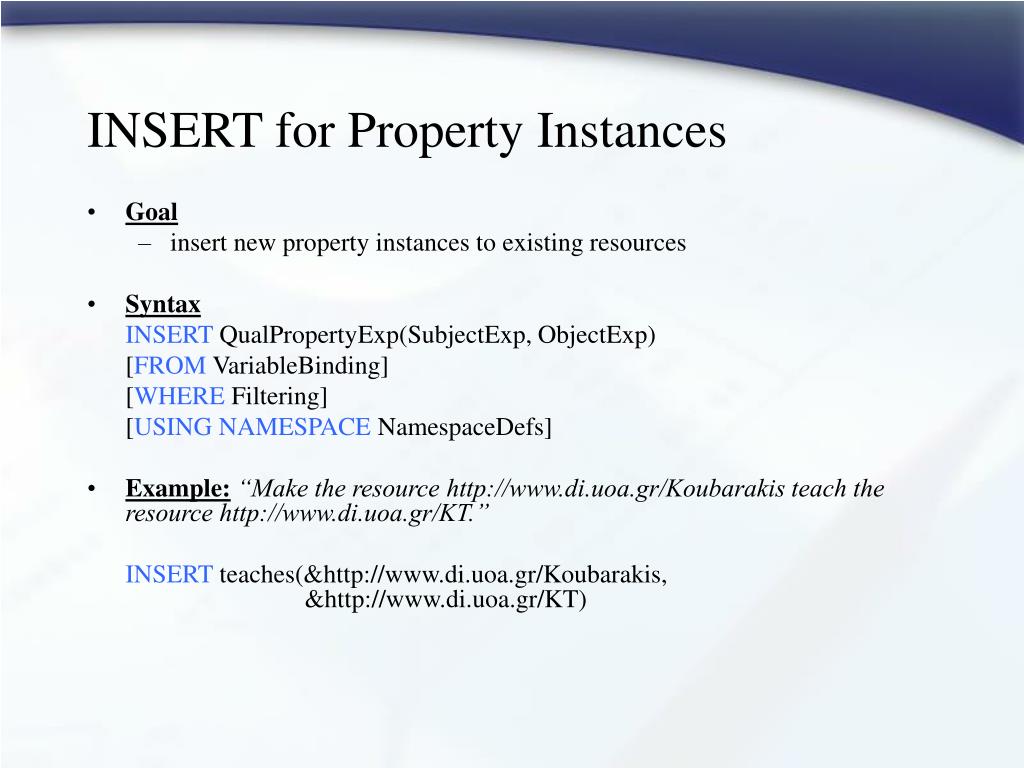 INSERT for Property Instances

• Goal
– insert new property instances to existing resources

• Syntax
INSERT QualPropertyExp(SubjectExp, ObjectExp)
[FROM VariableBinding]
[WHERE Filtering]
[USING NAMESPACE NamespaceDefs]

• Example: “Make the resource http://www.di.uoa.gr/Koubarakis teach the resource http://www.di.uoa.gr/KT.”

INSERT teaches(&http://www.di.uoa.gr/Koubarakis,
&http://www.di.uoa.gr/KT)